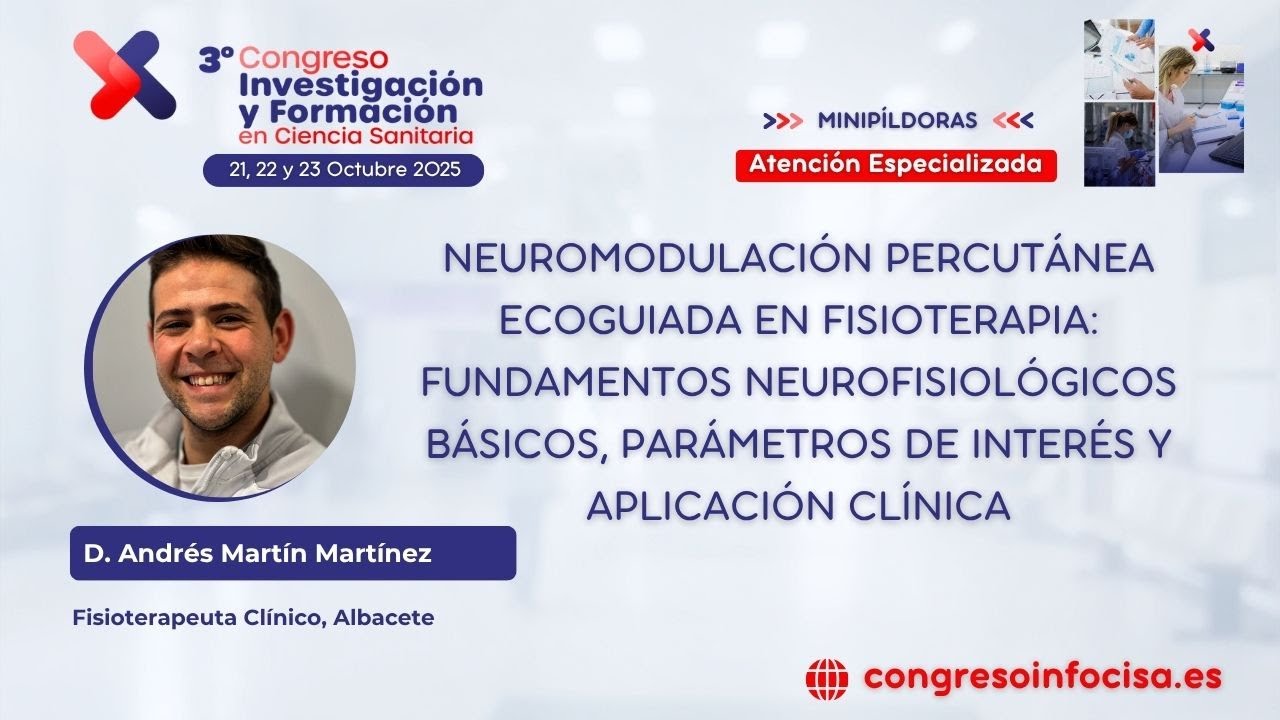 3º Congreso Investigación y Formación en Ciencia Sanitaria
21, 22 y 23 Octubre 2025

>>> MINIPÍLDORAS <<<
Atención Especializada

NEUROMODULACIÓN PERCUTÁNEA ECOGUIADA EN FISIOTERAPIA: FUNDAMENTOS NEUROFISIOLÓGICOS BÁSICOS, PARÁMETROS DE INTERÉS Y APLICACIÓN CLÍNICA

D. Andrés Martín Martínez

Fisioterapeuta Clínico, Albacete

congresoinfocisa.es